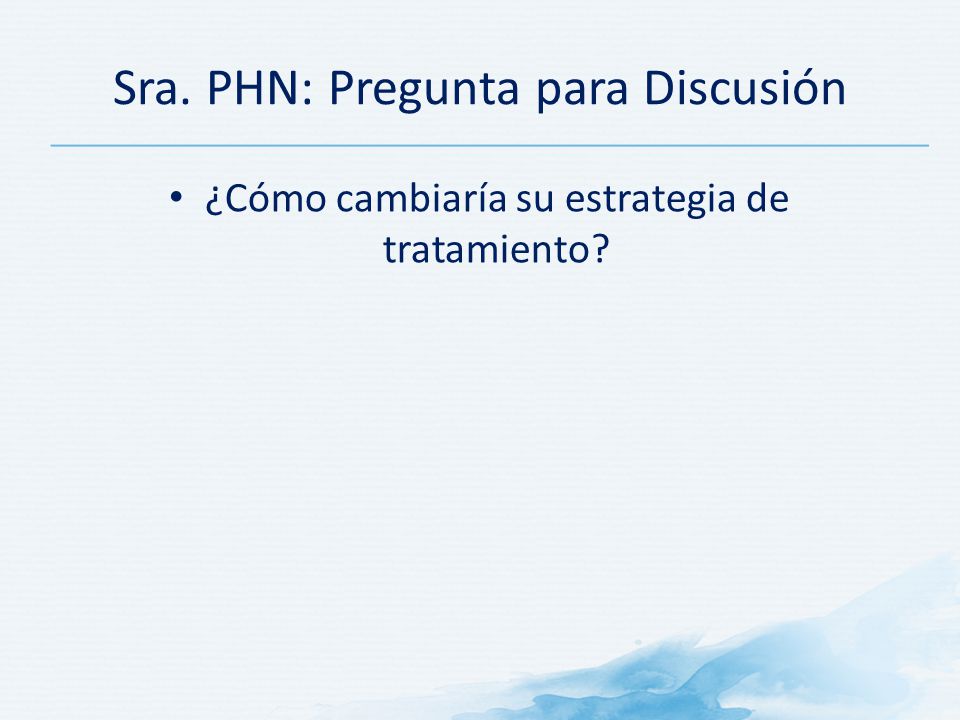 Sra. PHN: Pregunta para Discusión

• ¿Cómo cambiaría su estrategia de tratamiento?